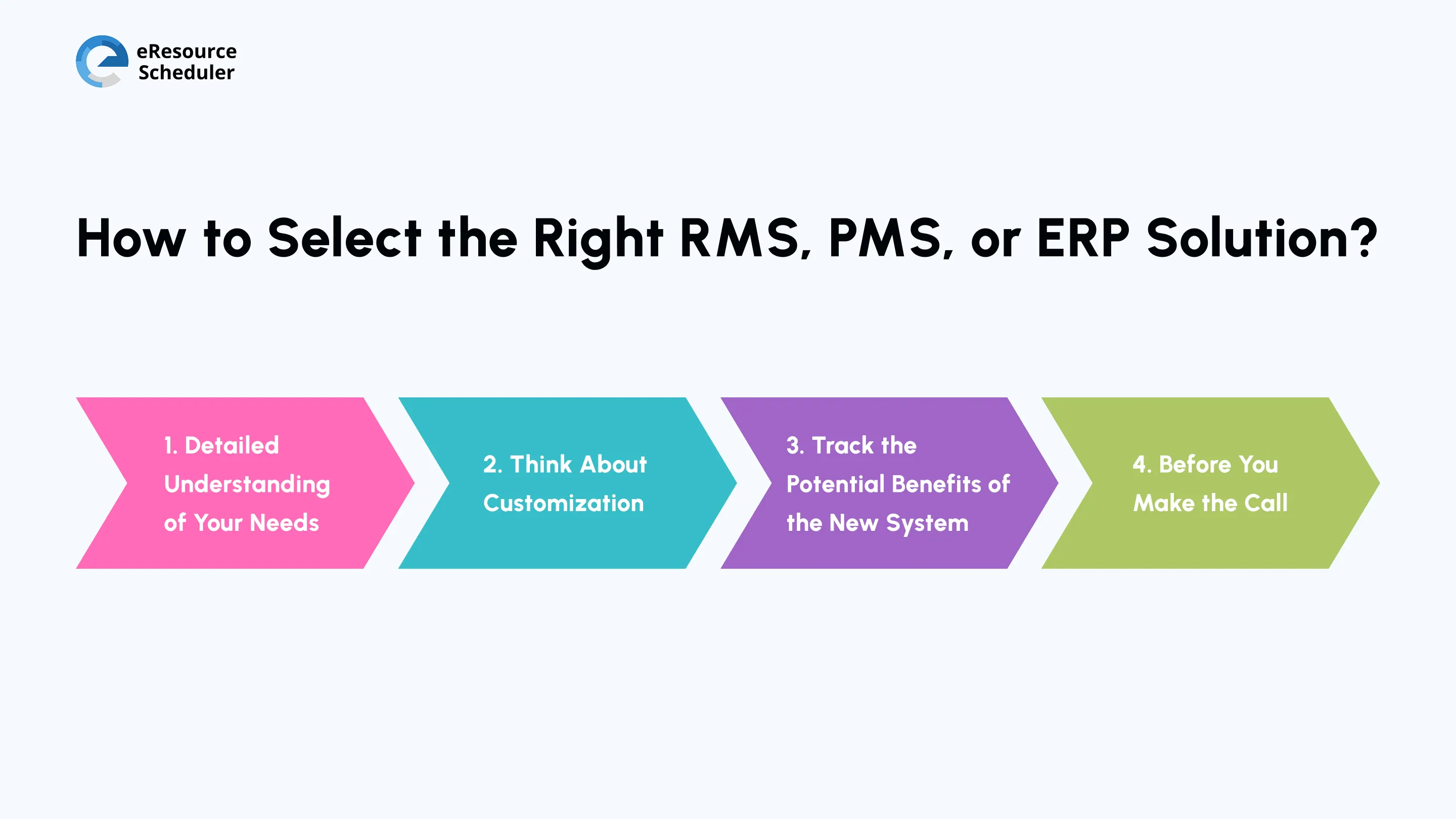 eResource Scheduler

How to Select the Right RMS, PMS, or ERP Solution?

1. Detailed Understanding of Your Needs

2. Think About Customization

3. Track the Potential Benefits of the New System

4. Before You Make the Call